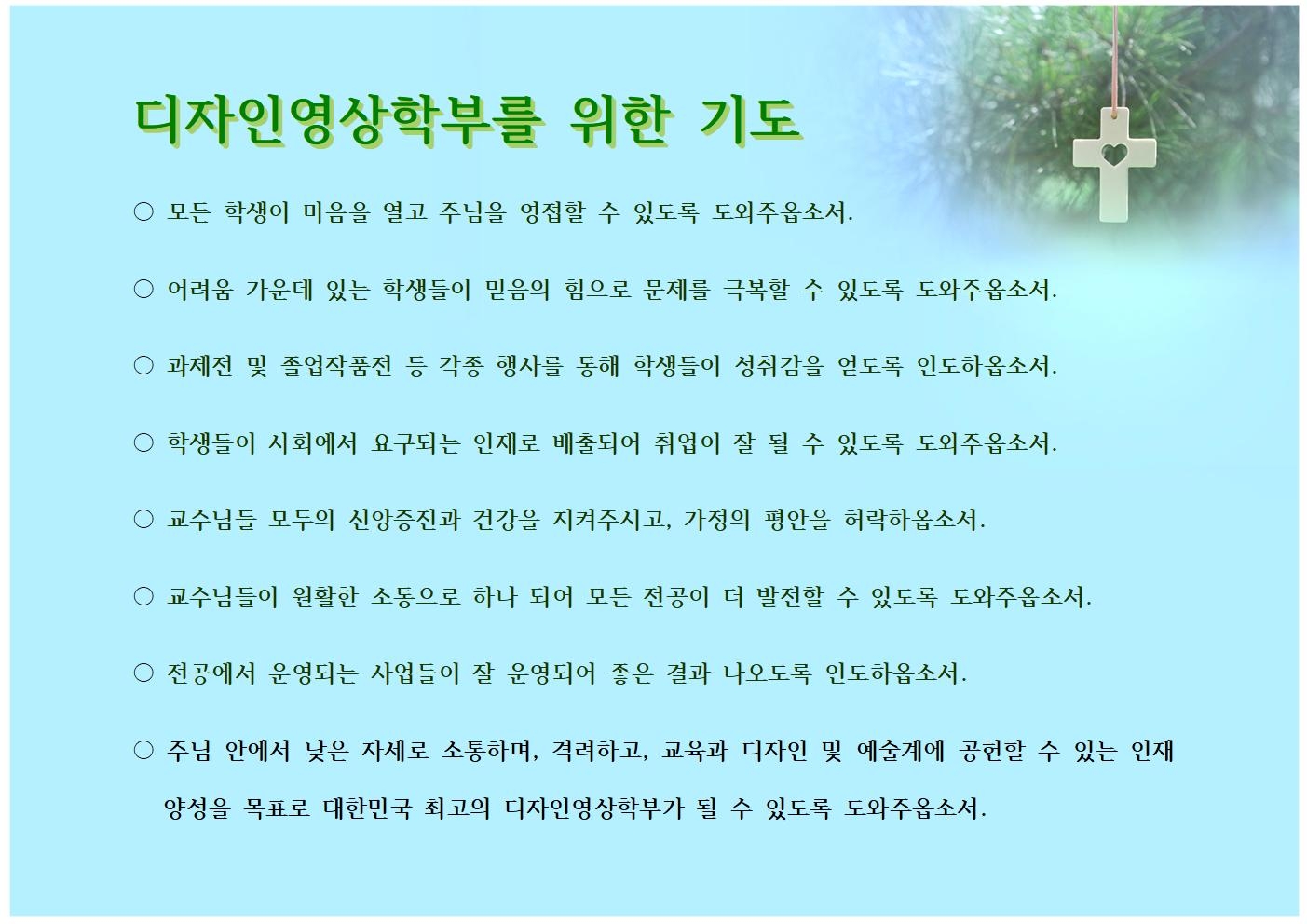 디자인영상학부를 위한 기도

○ 모든 학생이 마음을 열고 주님을 영접할 수 있도록 도와주옵소서.

○ 어려움 가운데 있는 학생들이 믿음의 힘으로 문제를 극복할 수 있도록 도와주옵소서.

○ 과제전 및 졸업작품전 등 각종 행사를 통해 학생들이 성취감을 얻도록 인도하옵소서.

○ 학생들이 사회에서 요구되는 인재로 배출되어 취업이 잘 될 수 있도록 도와주옵소서.

○ 교수님들 모두의 신앙증진과 건강을 지켜주시고, 가정의 평안을 허락하옵소서.

○ 교수님들이 원활한 소통으로 하나 되어 모든 전공이 더 발전할 수 있도록 도와주옵소서.

○ 전공에서 운영되는 사업들이 잘 운영되어 좋은 결과 나오도록 인도하옵소서.

○ 주님 안에서 낮은 자세로 소통하며, 격려하고, 교육과 디자인 및 예술계에 공헌할 수 있는 인재 양성을 목표로 대한민국 최고의 디자인영상학부가 될 수 있도록 도와주옵소서.